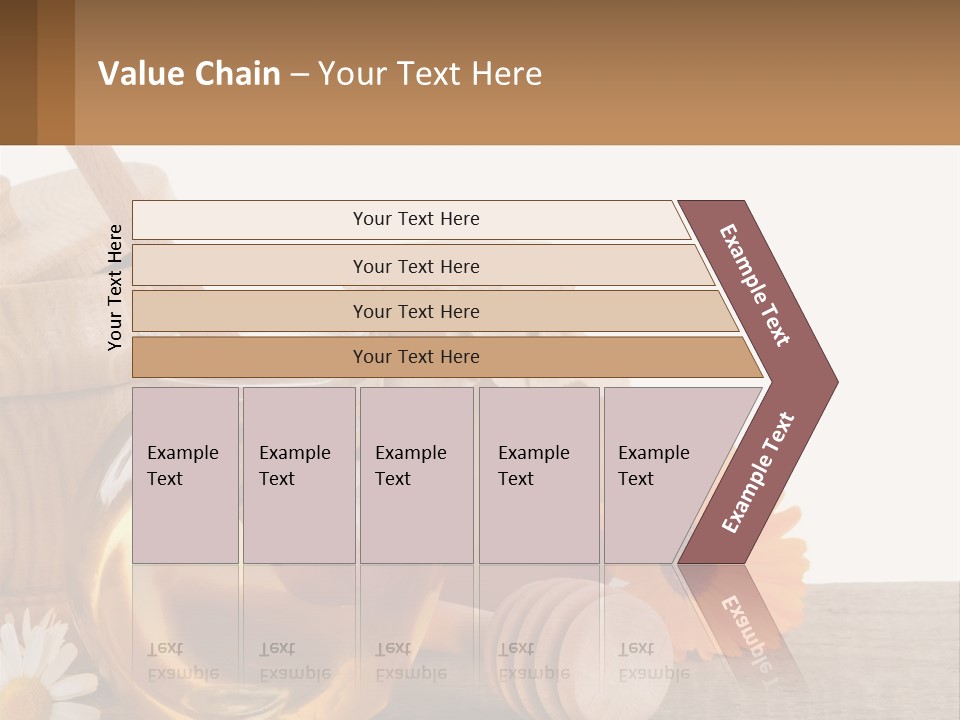 Value Chain – Your Text Here

Your Text Here

Your Text Here

Your Text Here

Your Text Here

Your Text Here

Example Text

Example Text

Example Text

Example Text

Example Text

Example Text

Example Text